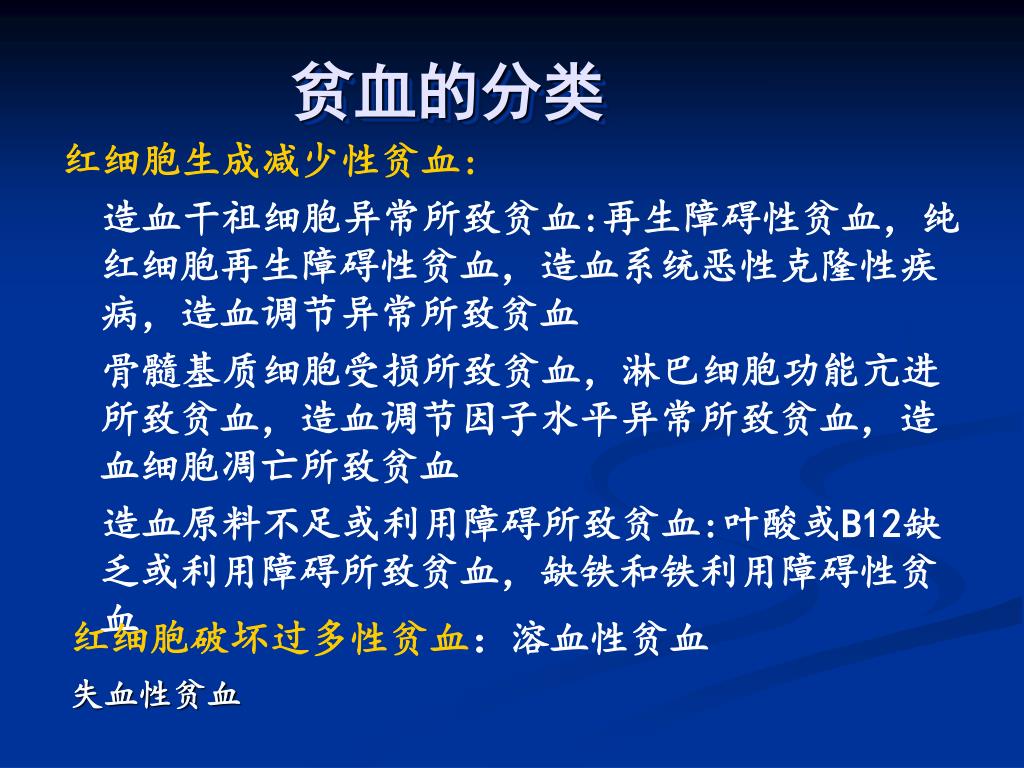 贫血的分类

红细胞生成减少性贫血：

造血干祖细胞异常所致贫血:再生障碍性贫血，纯红细胞再生障碍性贫血，造血系统恶性克隆性疾病，造血调节异常所致贫血

骨髓基质细胞受损所致贫血，淋巴细胞功能亢进所致贫血，造血调节因子水平异常所致贫血，造血细胞凋亡所致贫血

造血原料不足或利用障碍所致贫血:叶酸或B12缺乏或利用障碍所致贫血，缺铁和铁利用障碍性贫血

红细胞破坏过多性贫血：溶血性贫血

失血性贫血